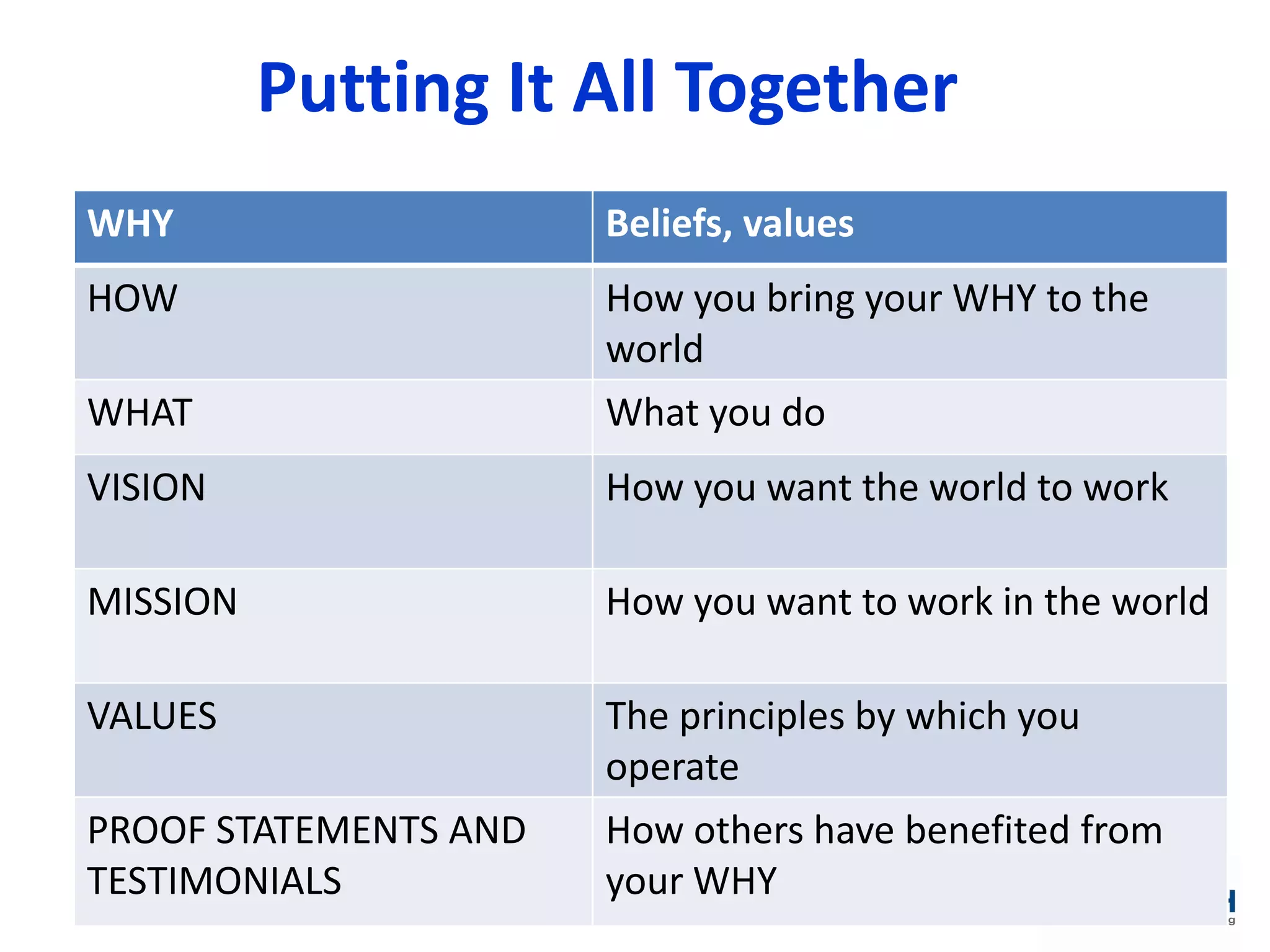 Putting It All Together

| WHY | Beliefs, values |
|---|---|
| HOW | How you bring your WHY to the world |
| WHAT | What you do |
| VISION | How you want the world to work |
| MISSION | How you want to work in the world |
| VALUES | The principles by which you operate |
| PROOF STATEMENTS AND TESTIMONIALS | How others have benefited from your WHY |